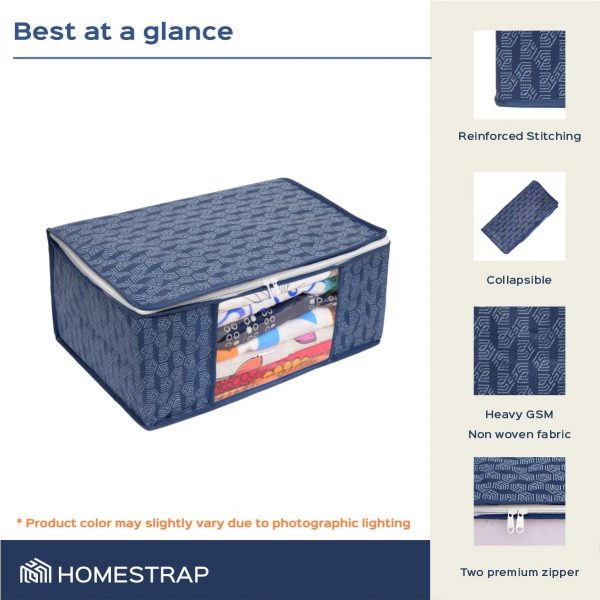 Best at a glance

* Product color may slightly vary due to photographic lighting

HOMESTRAP

Reinforced Stitching

Collapsible

Heavy GSM
Non woven fabric

Two premium zipper